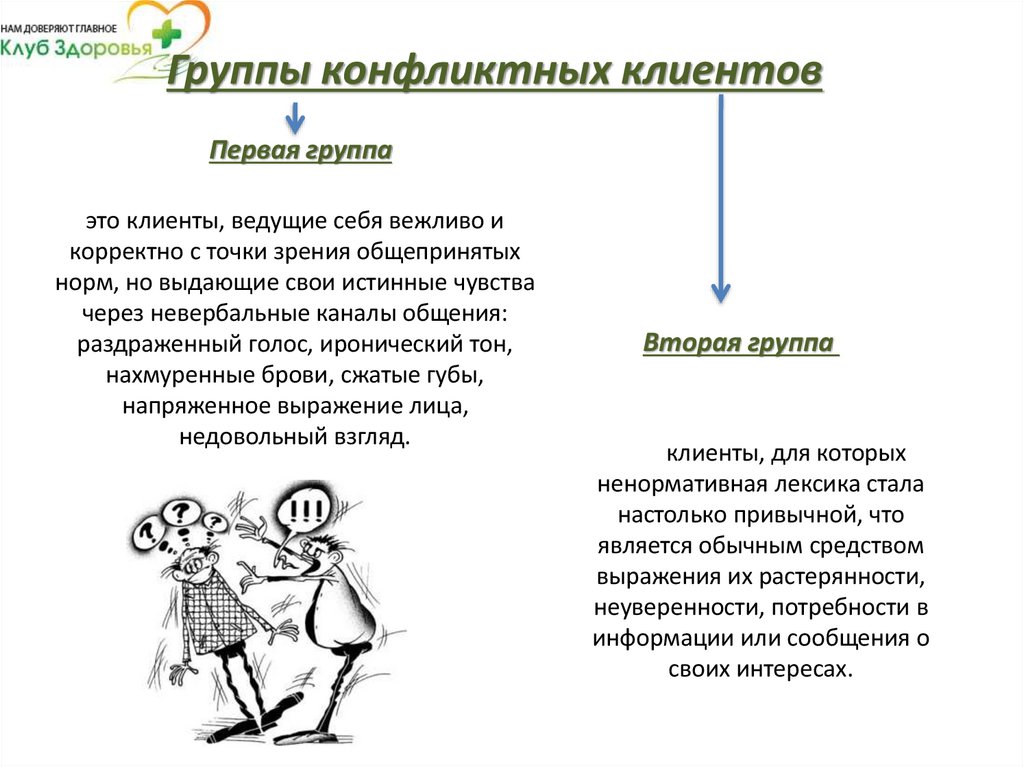 НАМ ДОВЕРЯЮТ ГЛАВНОЕ
Клуб Здоровья

Группы конфликтных клиентов

Первая группа

это клиенты, ведущие себя вежливо и корректно с точки зрения общепринятых норм, но выдающие свои истинные чувства через невербальные каналы общения: раздраженный голос, иронический тон, нахмуренные брови, сжатые губы, напряженное выражение лица, недовольный взгляд.

? ? ?

!!!

Вторая группа

клиенты, для которых ненормативная лексика стала настолько привычной, что является обычным средством выражения их растерянности, неуверенности, потребности в информации или сообщения о своих интересах.